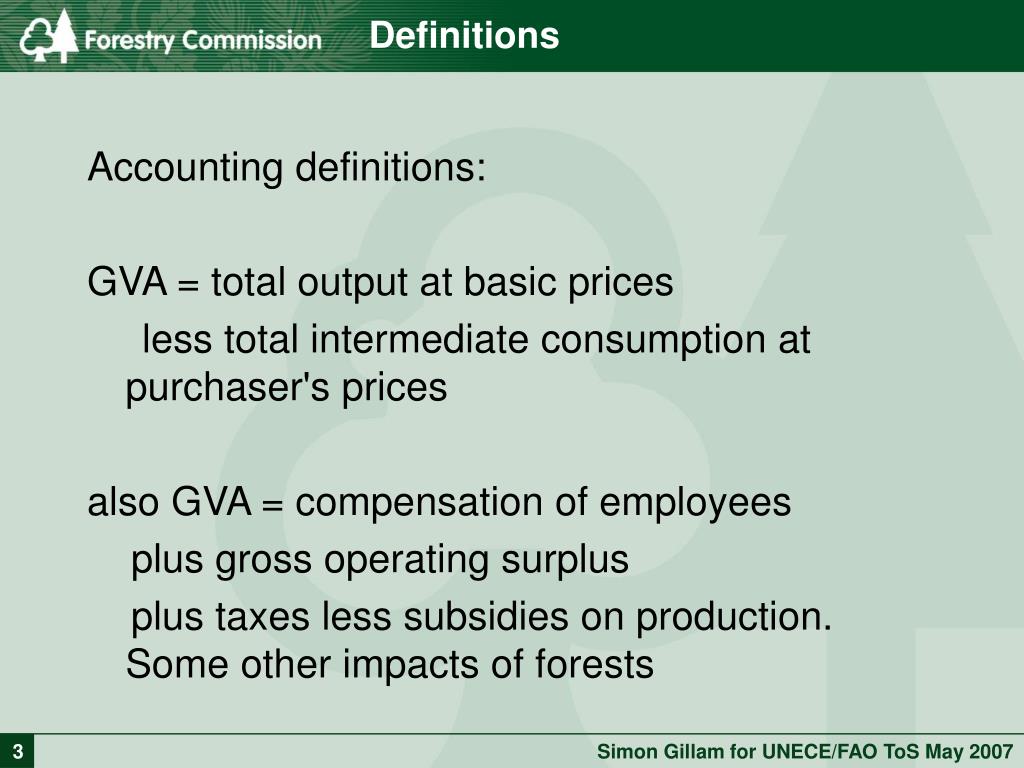 Forestry Commission

Definitions

Accounting definitions:

GVA = total output at basic prices

less total intermediate consumption at purchaser's prices

also GVA = compensation of employees

plus gross operating surplus

plus taxes less subsidies on production. Some other impacts of forests

3

Simon Gillam for UNECE/FAO ToS May 2007